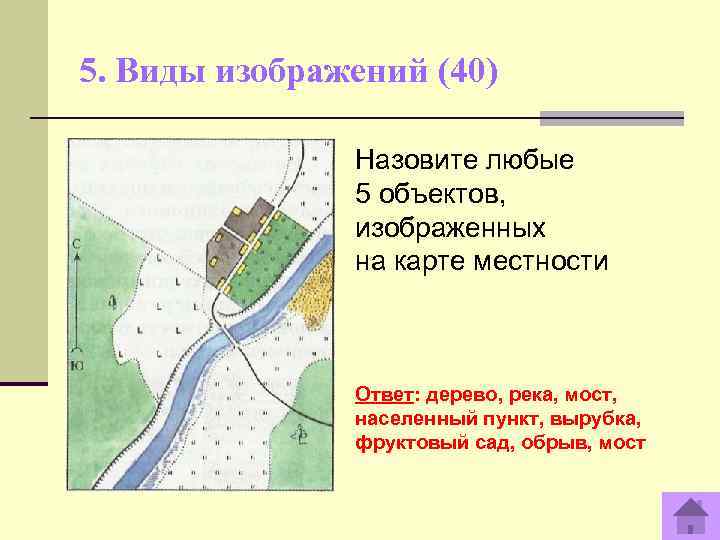 5. Виды изображений (40)

С

Ю

Назовите любые 5 объектов, изображенных на карте местности

Ответ: дерево, река, мост, населенный пункт, вырубка, фруктовый сад, обрыв, мост